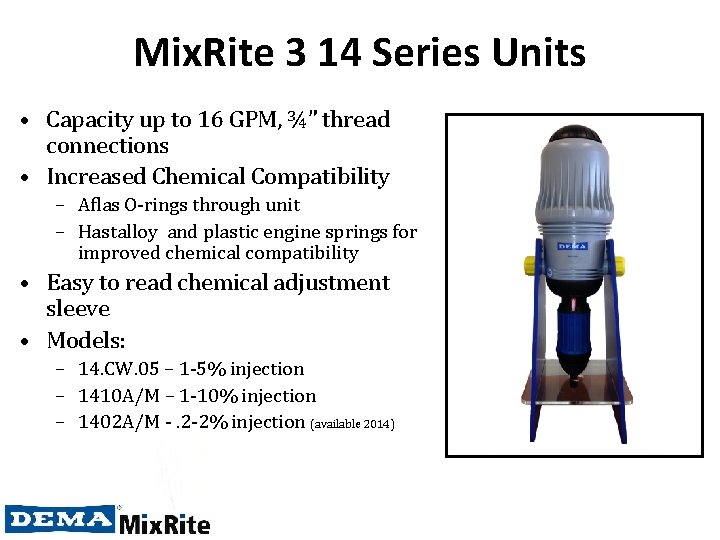 MixRite 3 14 Series Units

• Capacity up to 16 GPM, ¾" thread connections
• Increased Chemical Compatibility
  – Aflas O-rings through unit
  – Hastalloy and plastic engine springs for improved chemical compatibility
• Easy to read chemical adjustment sleeve
• Models:
  – 14.CW.05 – 1-5% injection
  – 1410A/M – 1-10% injection
  – 1402A/M - .2-2% injection (available 2014)

DEMA

DEMA MixRite